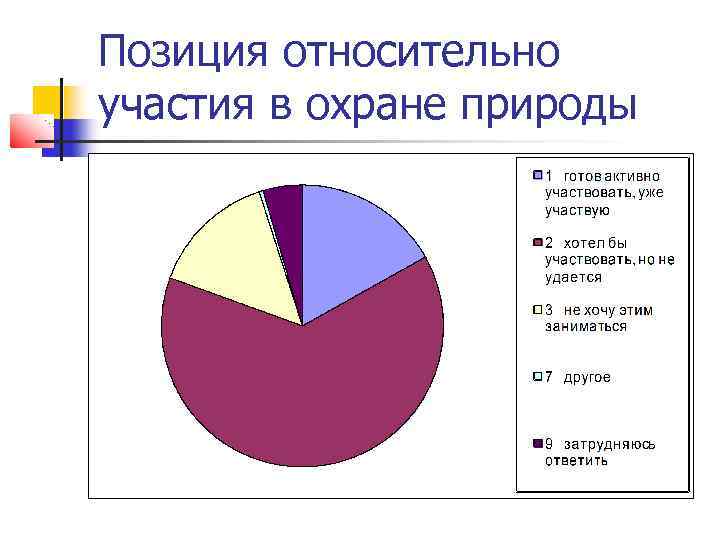 Позиция относительно участия в охране природы

1 готов активно участвовать, уже участвую

2 хотел бы участвовать, но не удается

3 не хочу этим заниматься

7 другое

9 затрудняюсь ответить